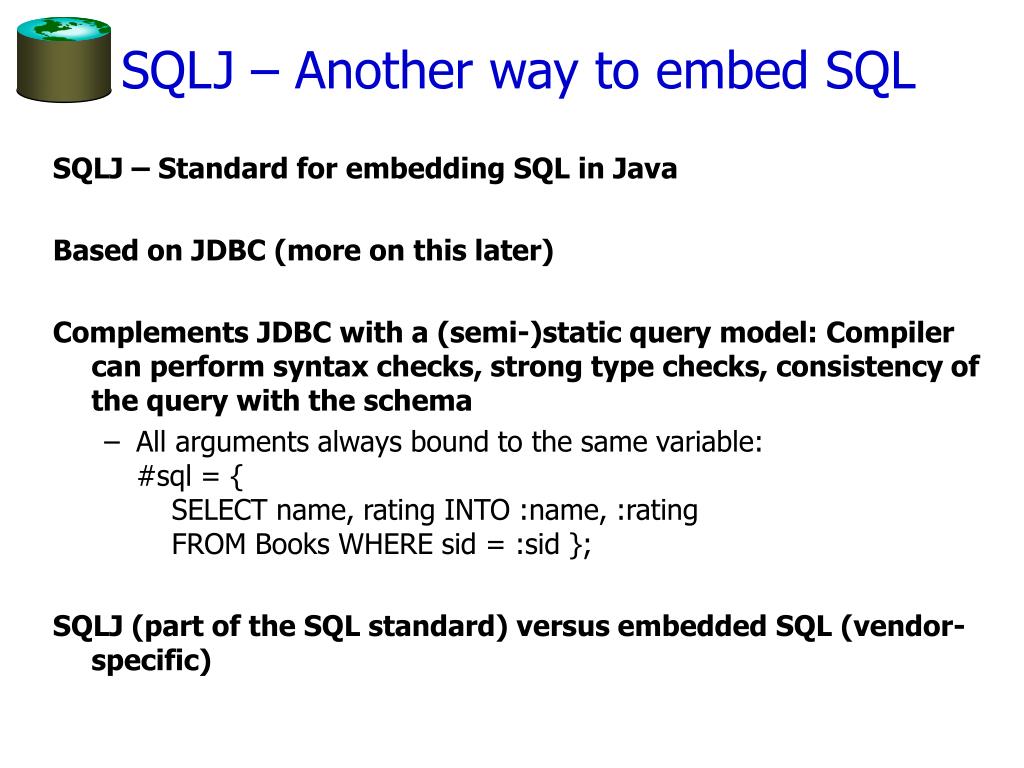 SQLJ – Another way to embed SQL

SQLJ – Standard for embedding SQL in Java

Based on JDBC (more on this later)

Complements JDBC with a (semi-)static query model: Compiler can perform syntax checks, strong type checks, consistency of the query with the schema

– All arguments always bound to the same variable:
#sql = {
SELECT name, rating INTO :name, :rating
FROM Books WHERE sid = :sid };

SQLJ (part of the SQL standard) versus embedded SQL (vendor-specific)